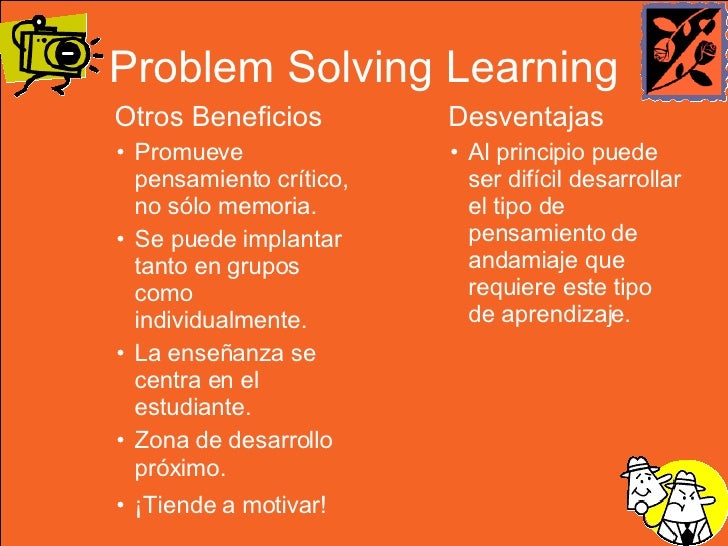 Problem Solving Learning

Otros Beneficios

• Promueve pensamiento crítico, no sólo memoria.
• Se puede implantar tanto en grupos como individualmente.
• La enseñanza se centra en el estudiante.
• Zona de desarrollo próximo.
• ¡Tiende a motivar!

Desventajas

• Al principio puede ser difícil desarrollar el tipo de pensamiento de andamiaje que requiere este tipo de aprendizaje.